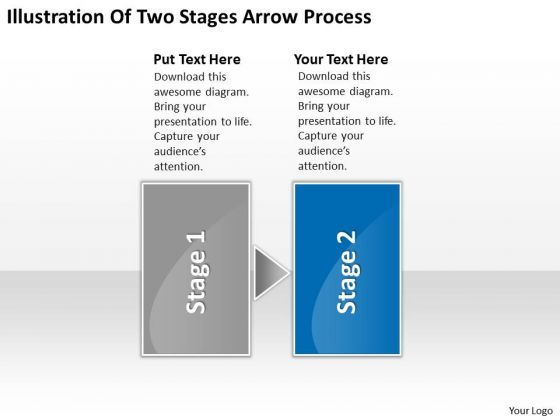 Illustration Of Two Stages Arrow Process

Put Text Here
Download this awesome diagram. Bring your presentation to life. Capture your audience's attention.

Your Text Here
Download this awesome diagram. Bring your presentation to life. Capture your audience's attention.

Stage 1

Stage 2

Your Logo